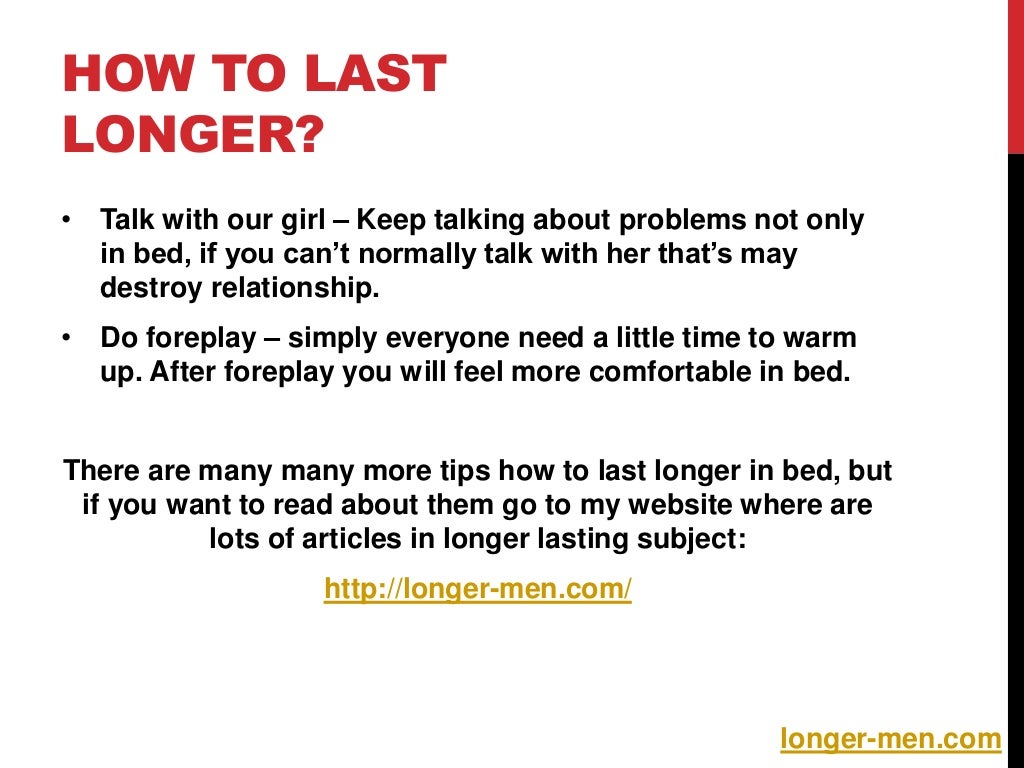 HOW TO LAST LONGER?

• Talk with our girl – Keep talking about problems not only in bed, if you can't normally talk with her that's may destroy relationship.

• Do foreplay – simply everyone need a little time to warm up. After foreplay you will feel more comfortable in bed.

There are many many more tips how to last longer in bed, but if you want to read about them go to my website where are lots of articles in longer lasting subject:

http://longer-men.com/

longer-men.com